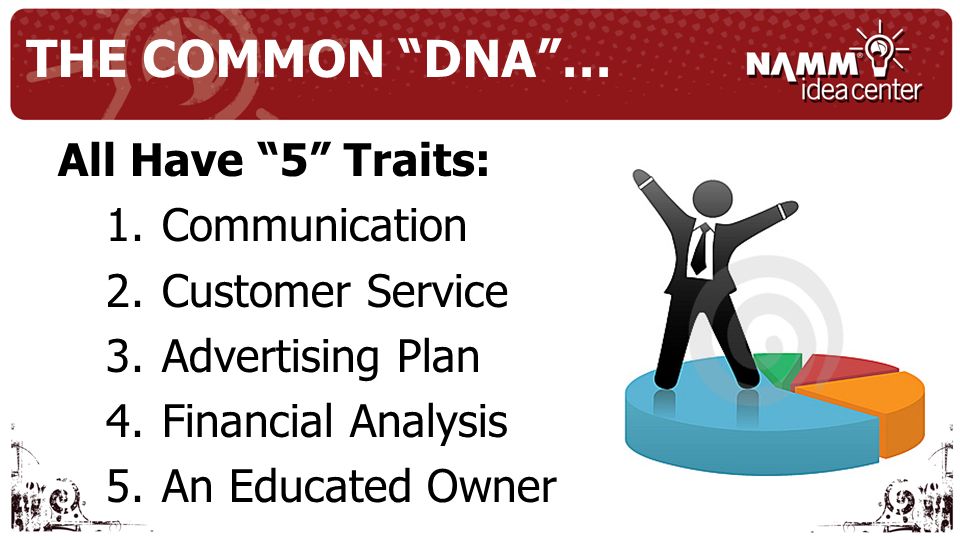 THE COMMON “DNA”…

NAMM idea center

All Have “5” Traits:

1. Communication
2. Customer Service
3. Advertising Plan
4. Financial Analysis
5. An Educated Owner